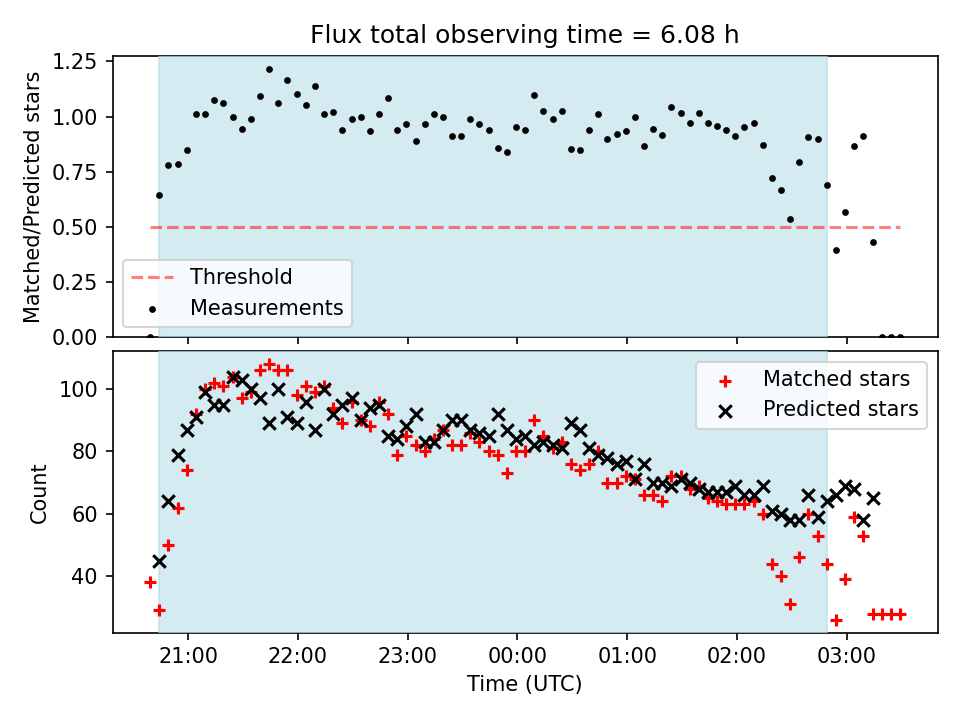 Flux total observing time = 6.08 h

Matched/Predicted stars

1.25
1.00
0.75
0.50
0.25
0.00

Threshold
Measurements

Count

100
80
60
40

Matched stars
Predicted stars

21:00
22:00
23:00
00:00
01:00
02:00
03:00

Time (UTC)